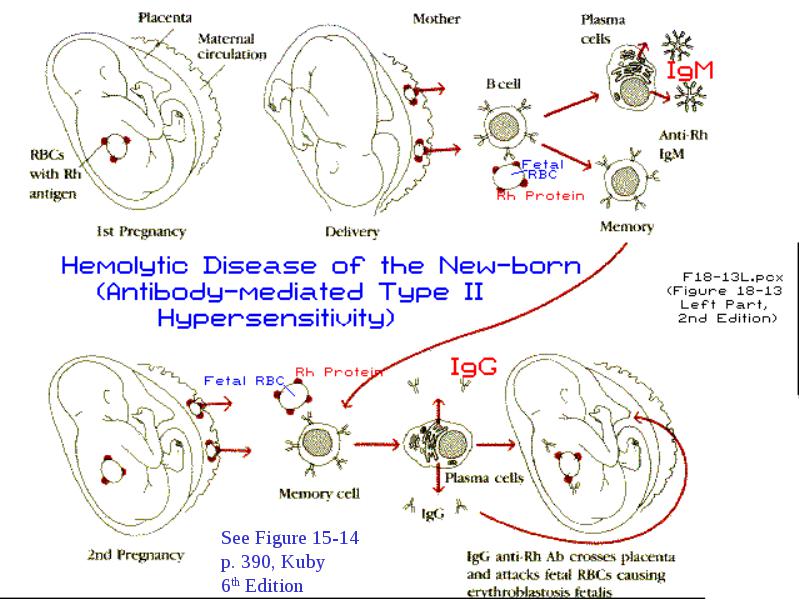 Placenta
Maternal circulation
Mother
Plasma cells
IgM
B cell
Anti-Rh IgM
RBCs with Rh antigen
Fetal RBC
Rh Protein
Memory
1st Pregnancy
Delivery

Hemolytic Disease of the New-born (Antibody-mediated Type II Hypersensitivity)

F18-13L.pcx (Figure 18-13 Left Part, 2nd Edition)

Fetal RBC
Rh Protein
IgG
Memory cell
Plasma cells
IgG
2nd Pregnancy

See Figure 15-14 p. 390, Kuby 6$^{th}$ Edition

IgG anti-Rh Ab crosses placenta and attacks fetal RBCs causing erythroblastosis fetalis